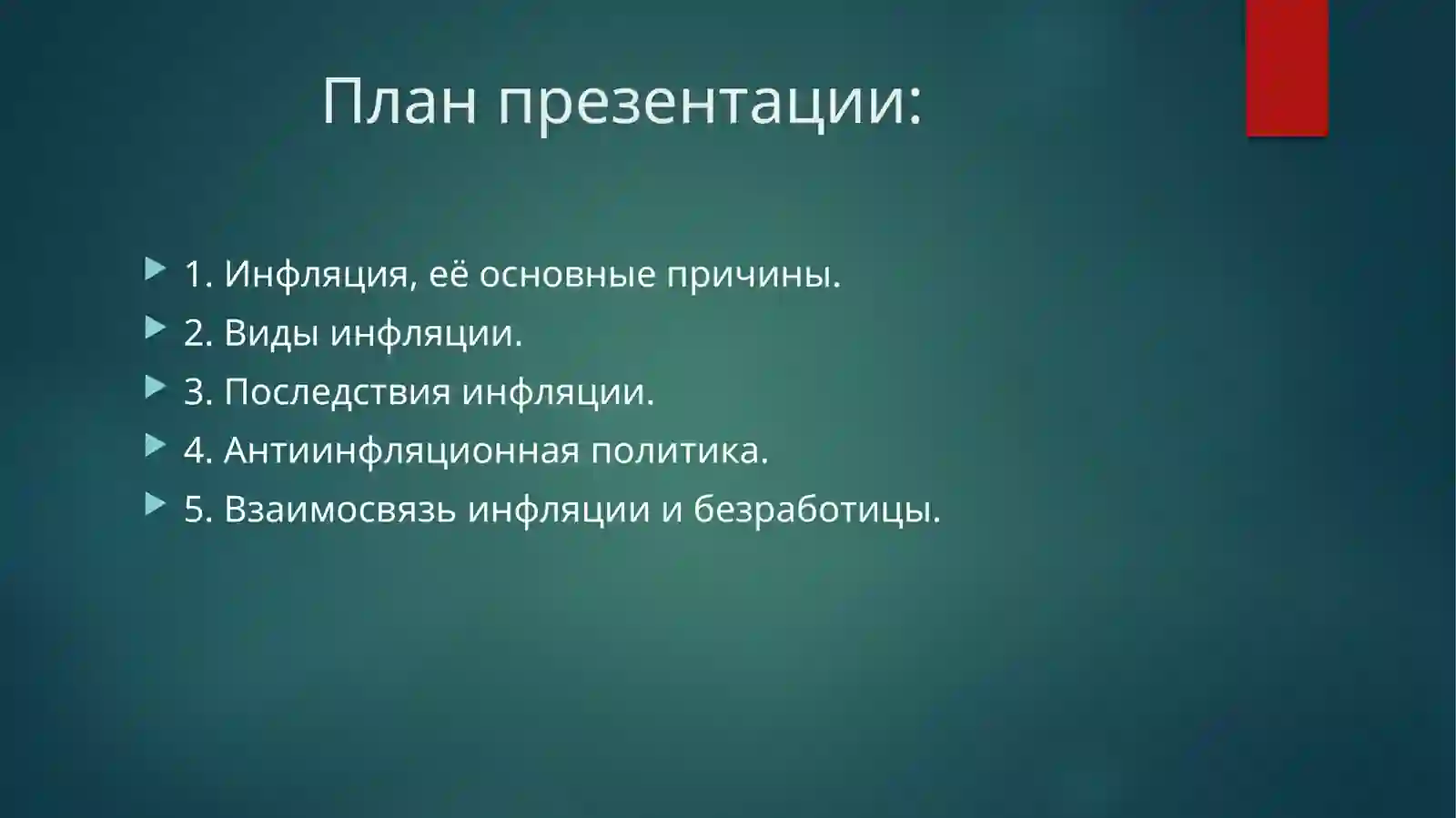 План презентации:

1. Инфляция, её основные причины.
2. Виды инфляции.
3. Последствия инфляции.
4. Антиинфляционная политика.
5. Взаимосвязь инфляции и безработицы.